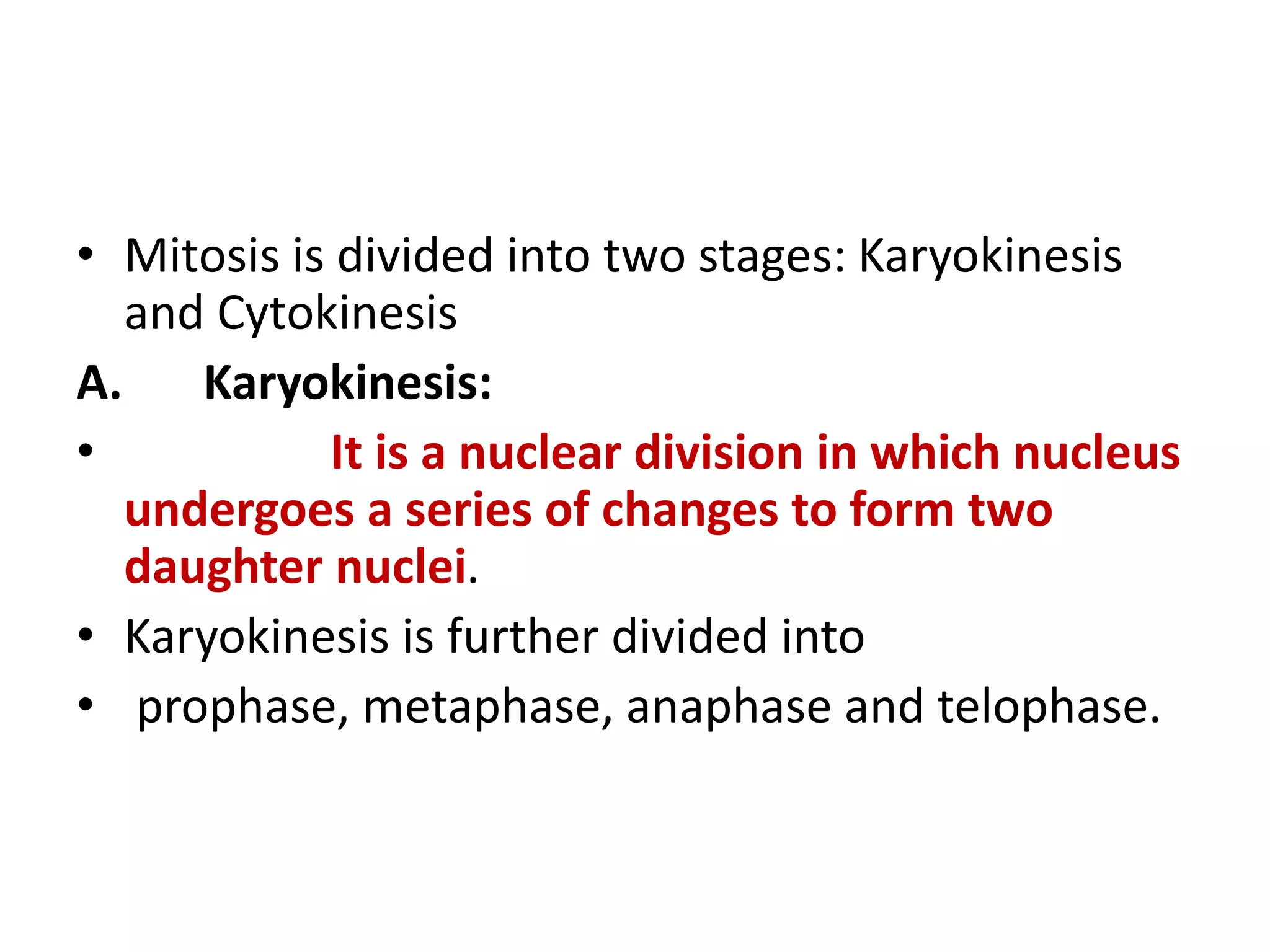 • Mitosis is divided into two stages: Karyokinesis and Cytokinesis

A. Karyokinesis:

• It is a nuclear division in which nucleus undergoes a series of changes to form two daughter nuclei.

• Karyokinesis is further divided into

• prophase, metaphase, anaphase and telophase.